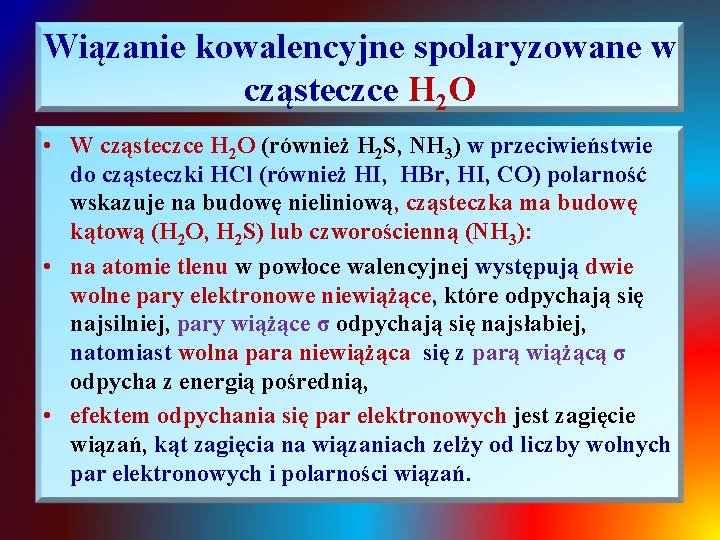 Wiązanie kowalencyjne spolaryzowane w cząsteczce $H_2O$

• W cząsteczce $H_2O$ (również $H_2S$, $NH_3$) w przeciwieństwie do cząsteczki HCl (również HI, HBr, HI, CO) polarność wskazuje na budowę nieliniową, cząsteczka ma budowę kątową ($H_2O$, $H_2S$) lub czworościenną ($NH_3$):

• na atomie tlenu w powłoce walencyjnej występują dwie wolne pary elektronowe niewiążące, które odpychają się najsilniej, pary wiążące σ odpychają się najsłabiej, natomiast wolna para niewiążąca się z parą wiążącą σ odpycha z energią pośrednią,

• efektem odpychania się par elektronowych jest zagięcie wiązań, kąt zagięcia na wiązaniach zelży od liczby wolnych par elektronowych i polarności wiązań.